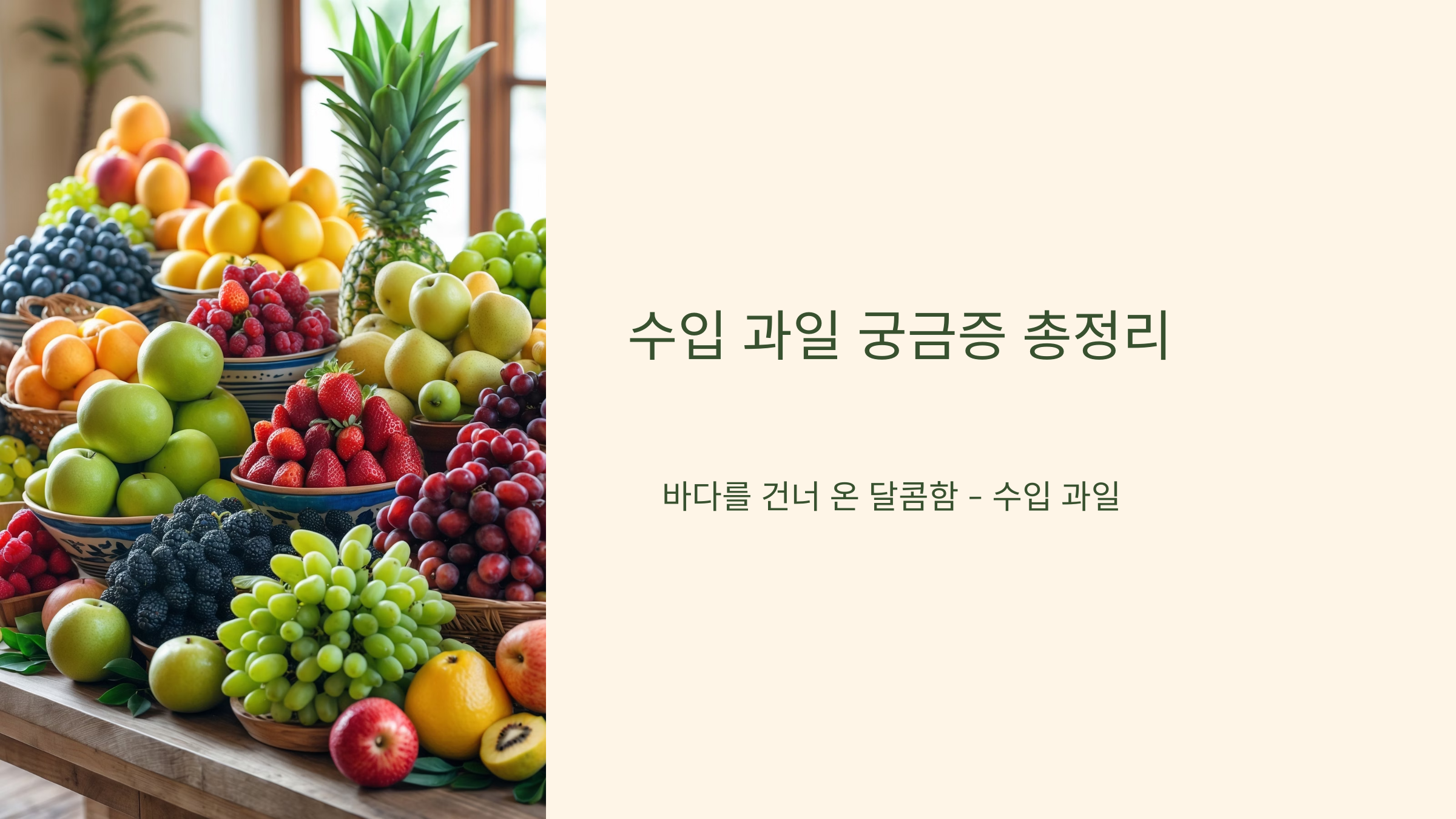 수입 과일 궁금증 총정리

바다를 건너 온 달콤함 - 수입 과일